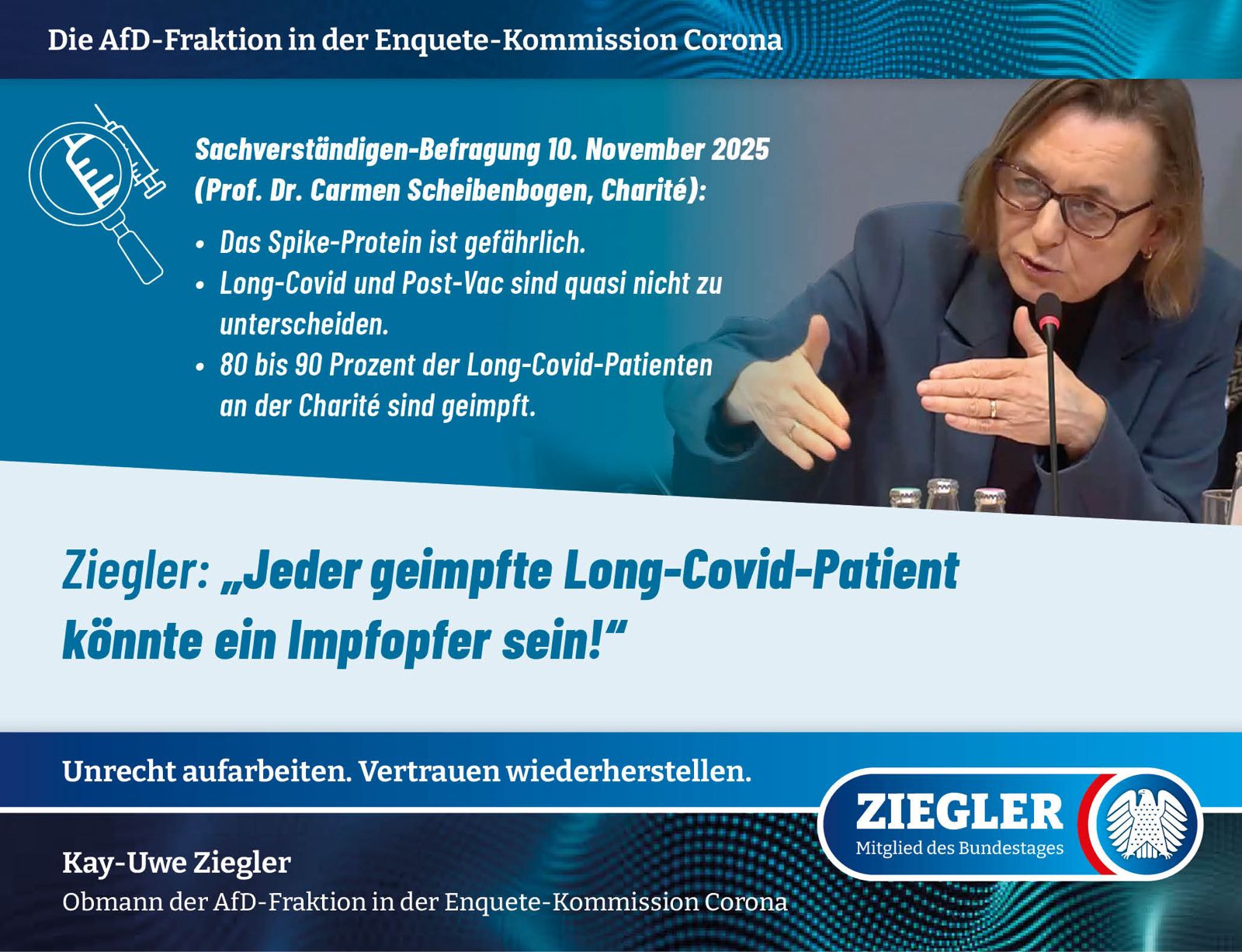 Die AfD-Fraktion in der Enquete-Kommission Corona

Sachverständigen-Befragung 10. November 2025 (Prof. Dr. Carmen Scheibenbogen, Charité):

• Das Spike-Protein ist gefährlich.
• Long-Covid und Post-Vac sind quasi nicht zu unterscheiden.
• 80 bis 90 Prozent der Long-Covid-Patienten an der Charité sind geimpft.

Ziegler: „Jeder geimpfte Long-Covid-Patient könnte ein Impfopfer sein!“

Unrecht aufarbeiten. Vertrauen wiederherstellen.

ZIEGLER
Mitglied des Bundestages

Kay-Uwe Ziegler
Obmann der AfD-Fraktion in der Enquete-Kommission Corona